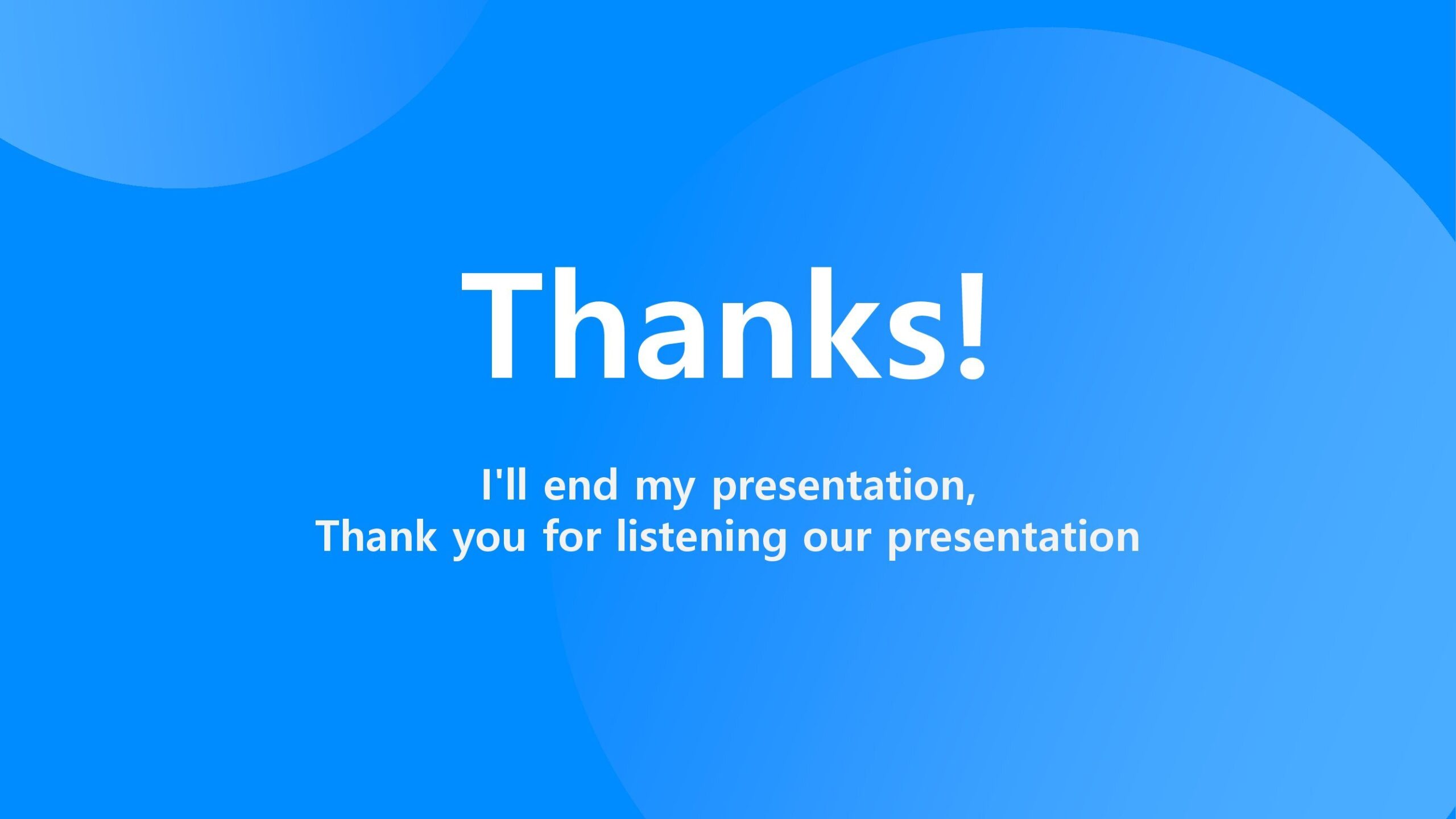 Thanks!

I'll end my presentation,
Thank you for listening our presentation